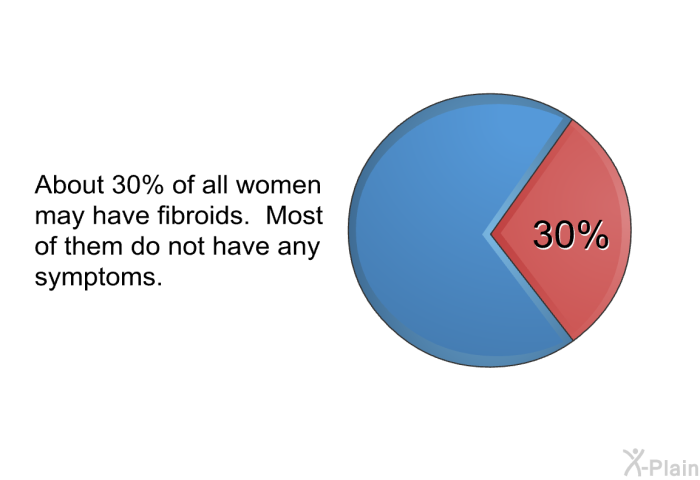 About 30% of all women may have fibroids.  Most of them do not have any symptoms.

30%

X-Plain